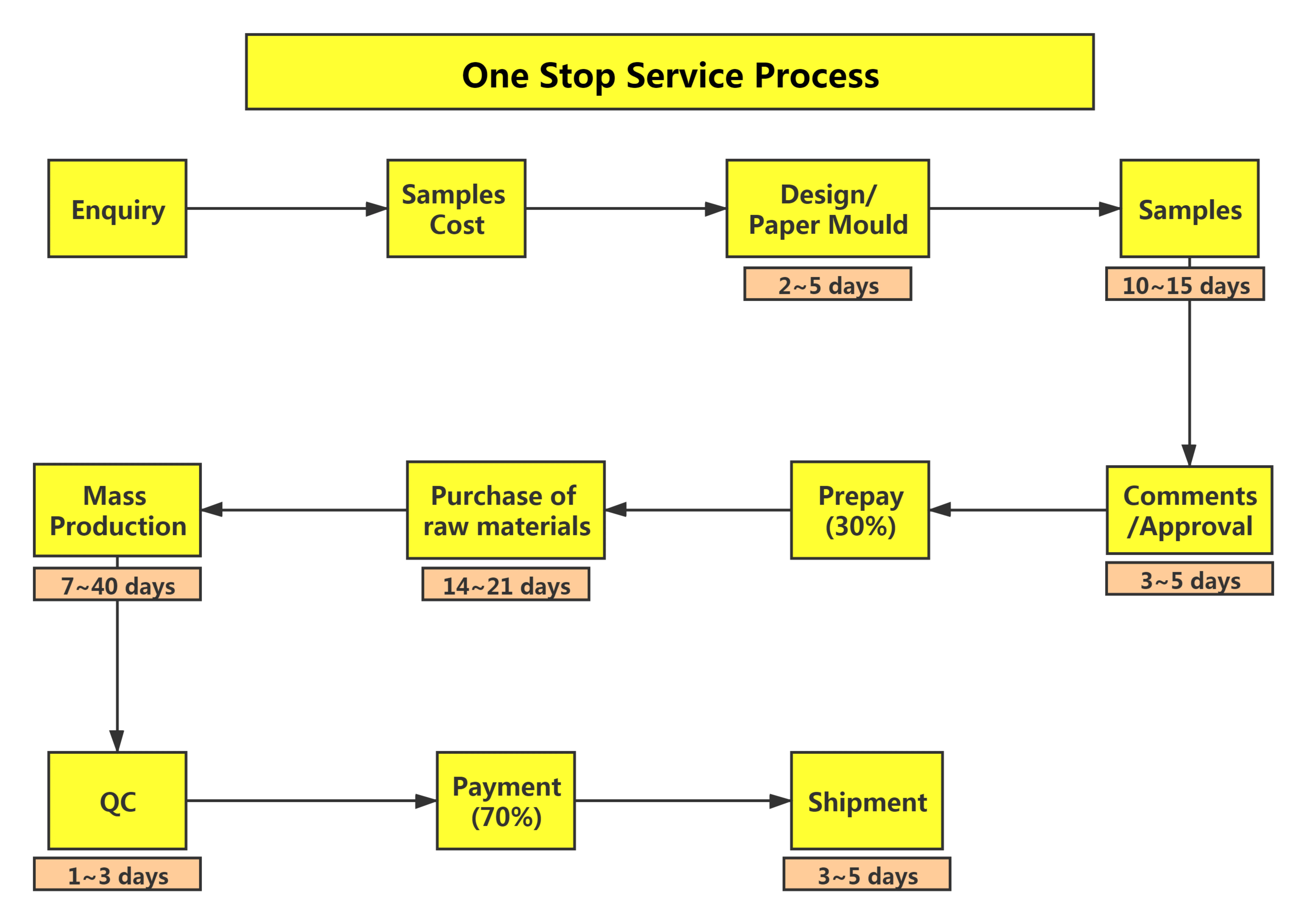 One Stop Service Process

Enquiry

Samples Cost

Design/ Paper Mould

2~5 days

Samples

10~15 days

Comments /Approval

3~5 days

Prepay (30%)

Purchase of raw materials

14~21 days

Mass Production

7~40 days

QC

1~3 days

Payment (70%)

Shipment

3~5 days